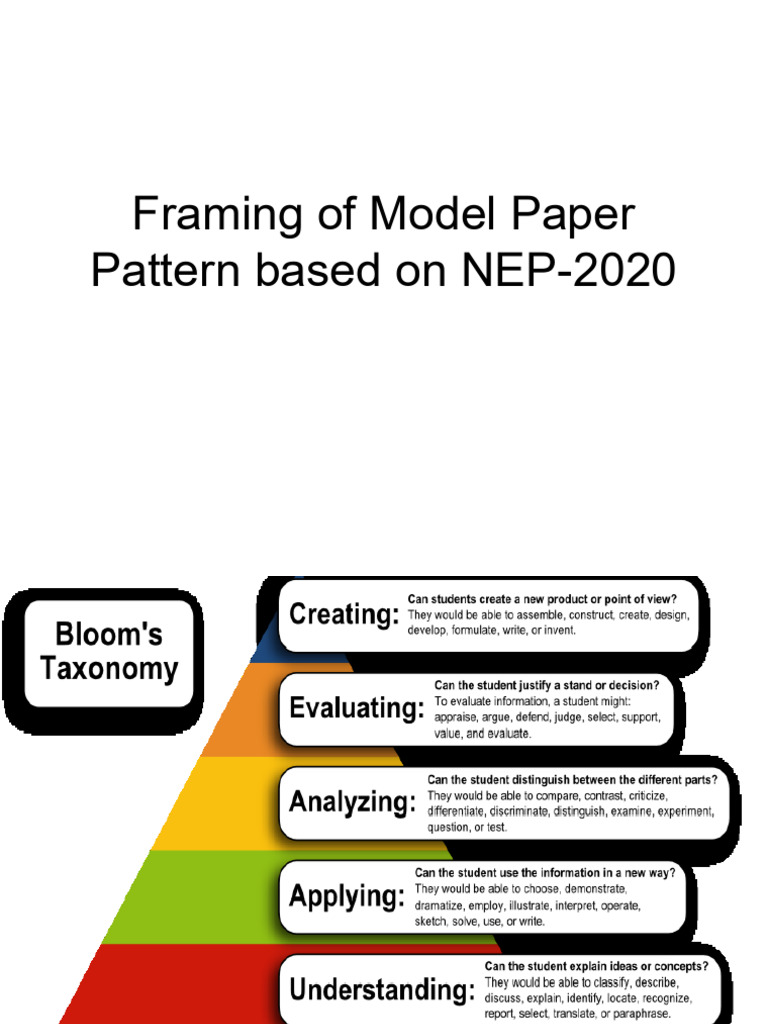 Framing of Model Paper Pattern based on NEP-2020

Bloom's Taxonomy

Creating: Can students create a new product or point of view? They would be able to assemble, construct, create, design, develop, formulate, write, or invent.

Evaluating: Can the student justify a stand or decision? To evaluate information, a student might: appraise, argue, defend, judge, select, support, value, and evaluate.

Analyzing: Can the student distinguish between the different parts? They would be able to compare, contrast, criticize, differentiate, discriminate, distinguish, examine, experiment, question, or test.

Applying: Can the student use the information in a new way? They would be able to choose, demonstrate, dramatize, employ, illustrate, interpret, operate, sketch, solve, use, or write.

Understanding: Can the student explain ideas or concepts? They would be able to classify, describe, discuss, explain, identify, locate, recognize, report, select, translate, or paraphrase.